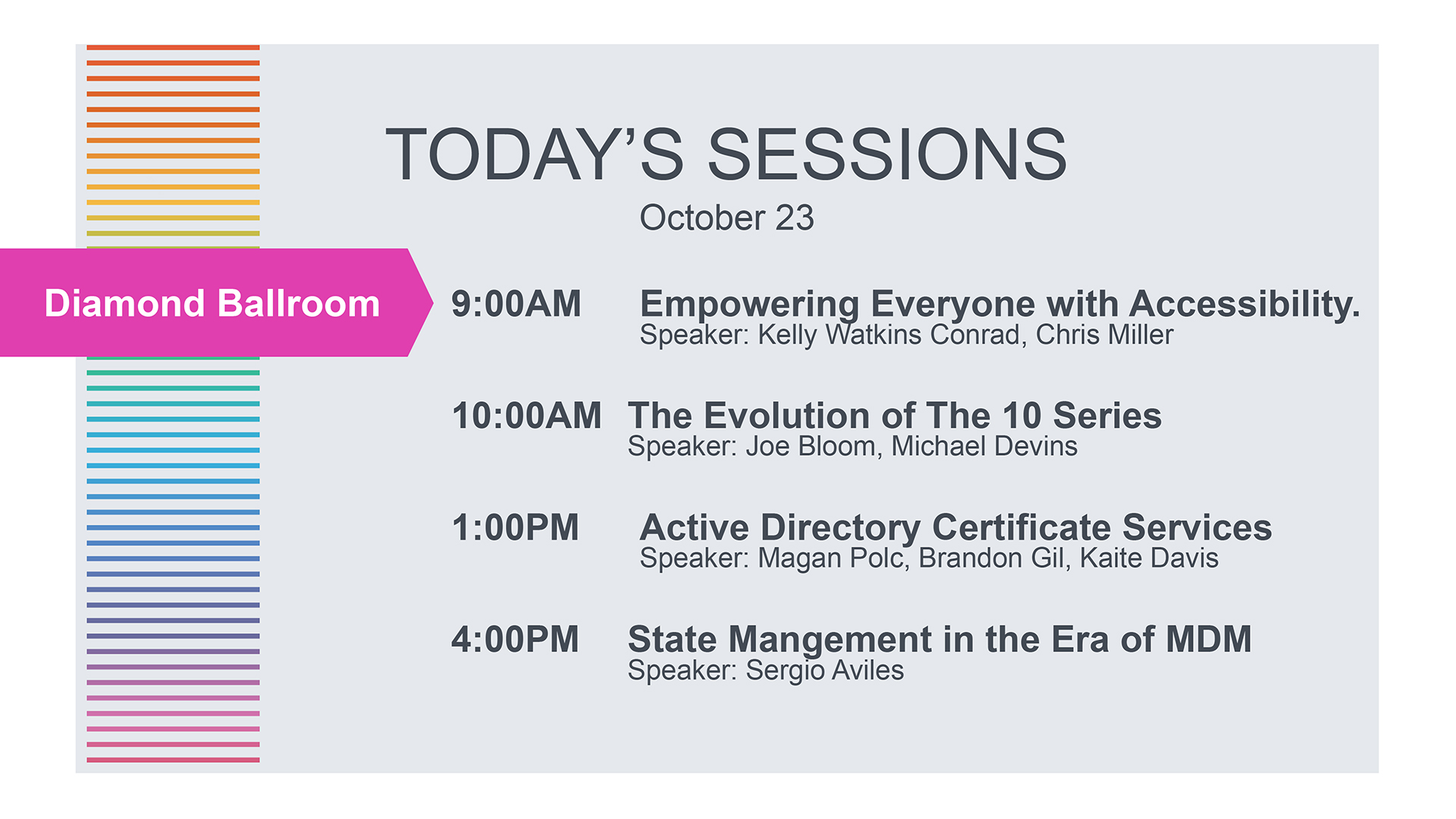 TODAY'S SESSIONS

October 23

Diamond Ballroom

9:00AM Empowering Everyone with Accessibility.
Speaker: Kelly Watkins Conrad, Chris Miller

10:00AM The Evolution of The 10 Series
Speaker: Joe Bloom, Michael Devins

1:00PM Active Directory Certificate Services
Speaker: Magan Polc, Brandon Gil, Kaite Davis

4:00PM State Mangement in the Era of MDM
Speaker: Sergio Aviles